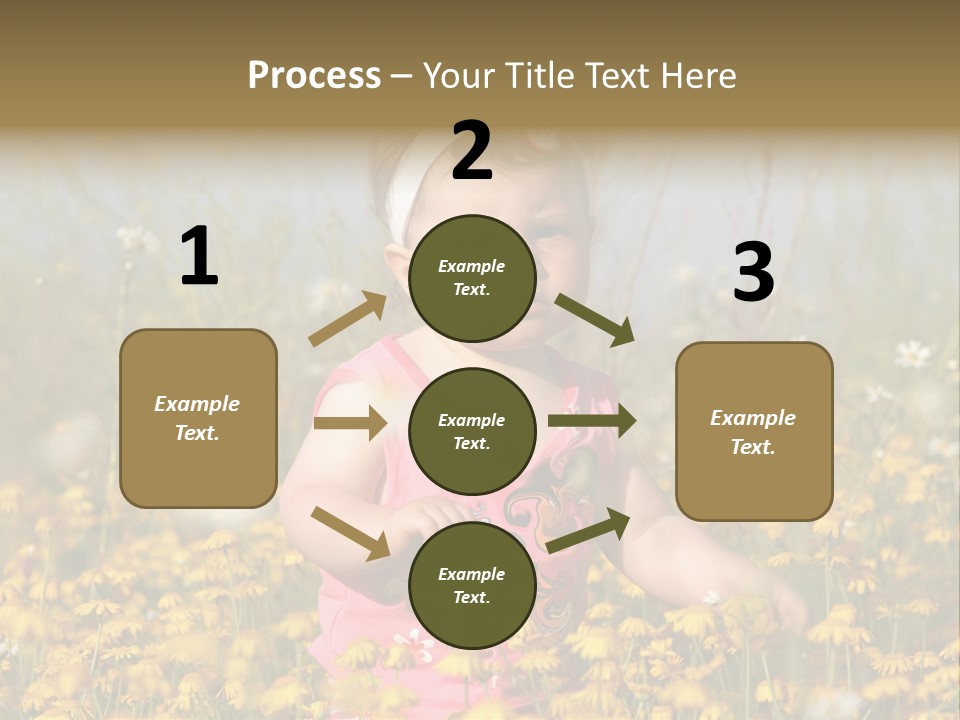 Process – Your Title Text Here

1

Example Text.

2

Example Text.

Example Text.

Example Text.

3

Example Text.